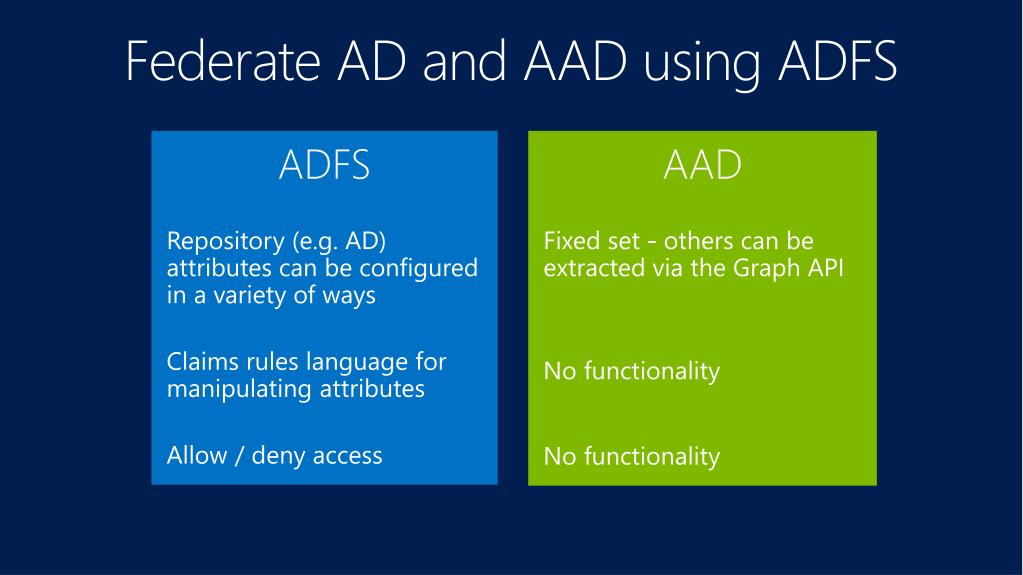 Federate AD and AAD using ADFS

ADFS

Repository (e.g. AD) attributes can be configured in a variety of ways

Claims rules language for manipulating attributes

Allow / deny access

AAD

Fixed set - others can be extracted via the Graph API

No functionality

No functionality